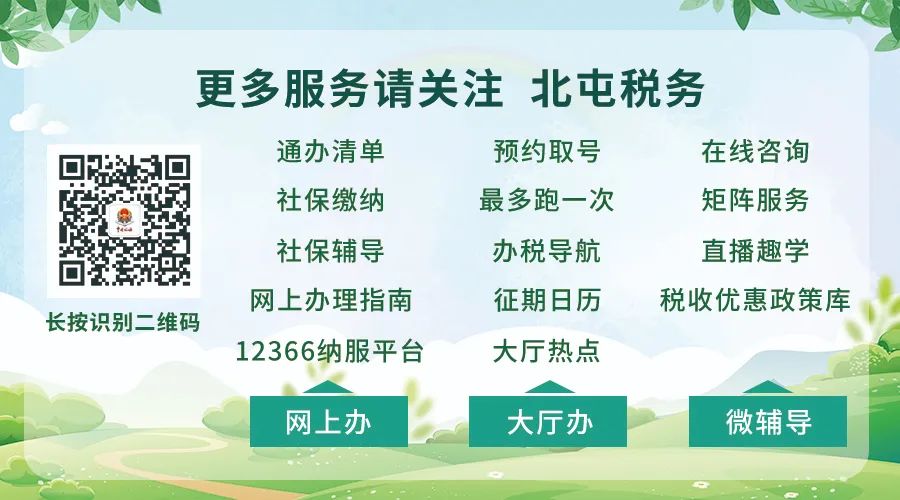 更多服务请关注 北屯税务

长按识别二维码

通办清单
社保缴纳
社保辅导
网上办理指南
12366纳服平台
网上办

预约取号
最多跑一次
办税导航
征期日历
大厅热点
大厅办

在线咨询
矩阵服务
直播趣学
税收优惠政策库
微辅导